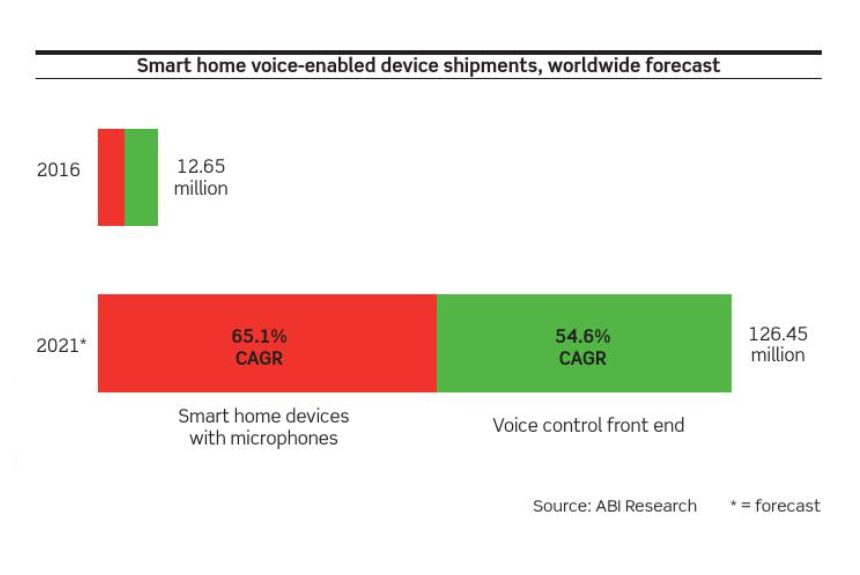 Smart home voice-enabled device shipments, worldwide forecast

2016

12.65 million

2021*

65.1% CAGR

54.6% CAGR

126.45 million

Smart home devices with microphones

Voice control front end

Source: ABI Research

* = forecast